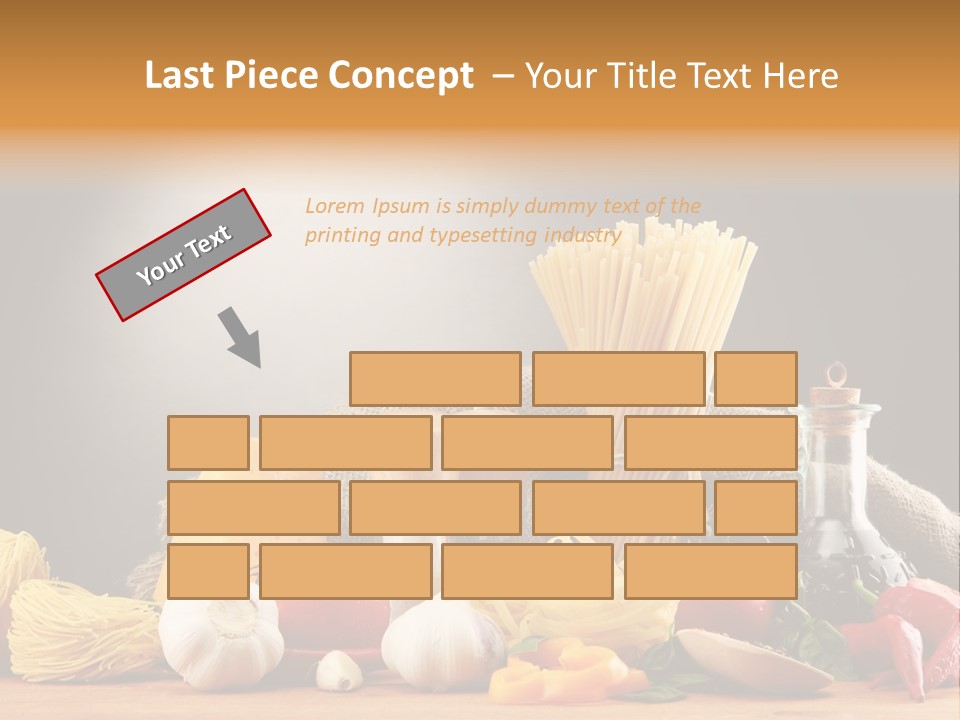 Last Piece Concept – Your Title Text Here

Your Text

Lorem Ipsum is simply dummy text of the printing and typesetting industry